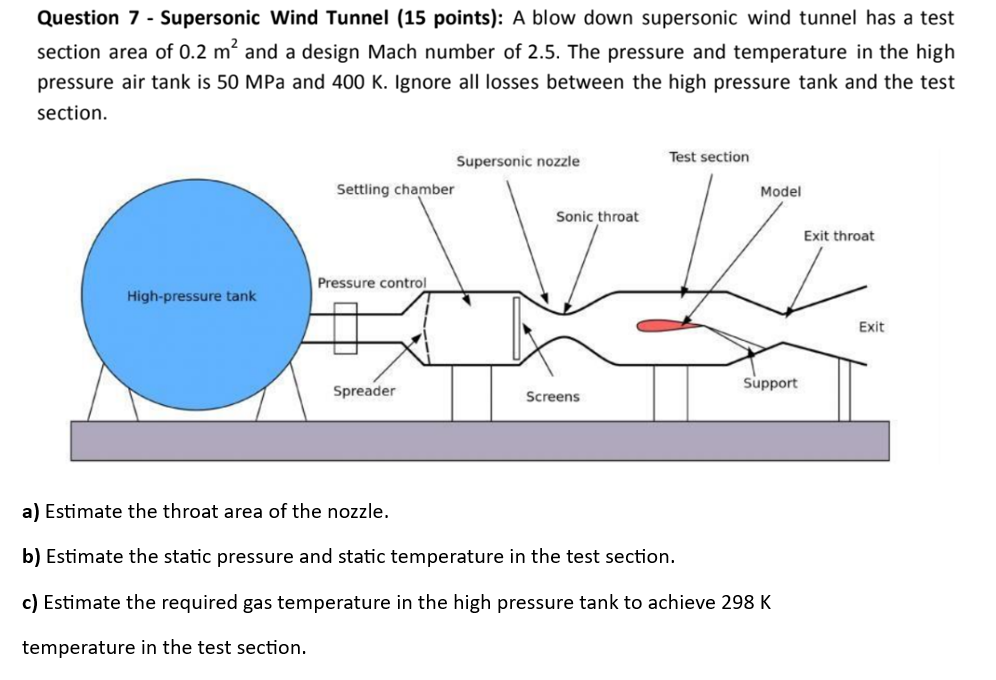 **Question 7 - Supersonic Wind Tunnel (15 points):** A blow down supersonic wind tunnel has a test section area of 0.2 $m^2$ and a design Mach number of 2.5. The pressure and temperature in the high pressure air tank is 50 MPa and 400 K. Ignore all losses between the high pressure tank and the test section.

Supersonic nozzle
Test section
Settling chamber
Model
Sonic throat
Exit throat
Pressure control
High-pressure tank
Exit
Spreader
Screens
Support

**a)** Estimate the throat area of the nozzle.

**b)** Estimate the static pressure and static temperature in the test section.

**c)** Estimate the required gas temperature in the high pressure tank to achieve 298 K temperature in the test section.